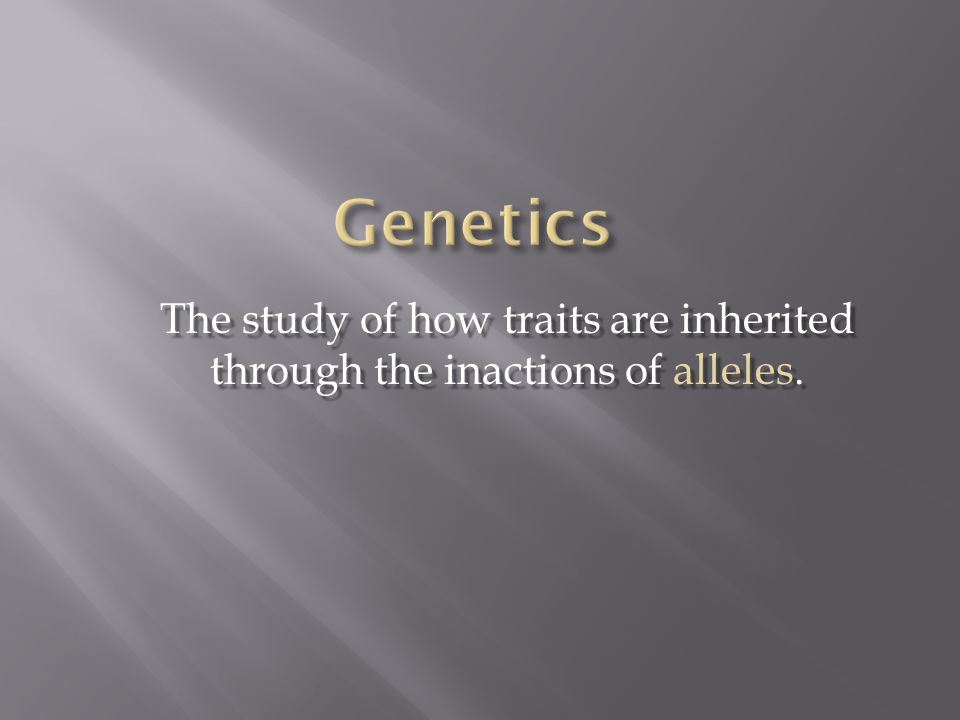 Genetics

The study of how traits are inherited through the inactions of alleles.